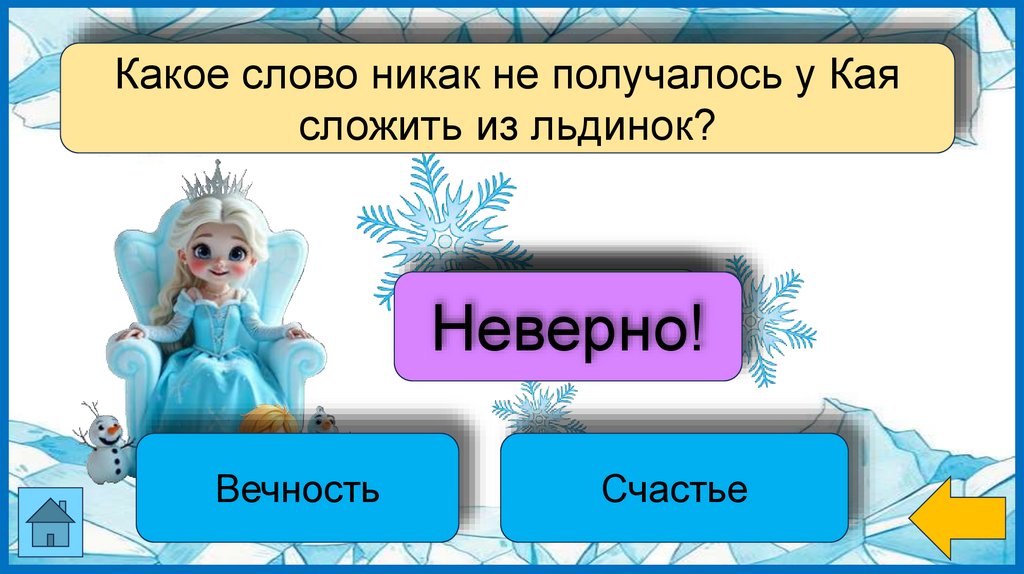 Какое слово никак не получалось у Кая сложить из льдинок?

Неверно!

Вечность

Счастье